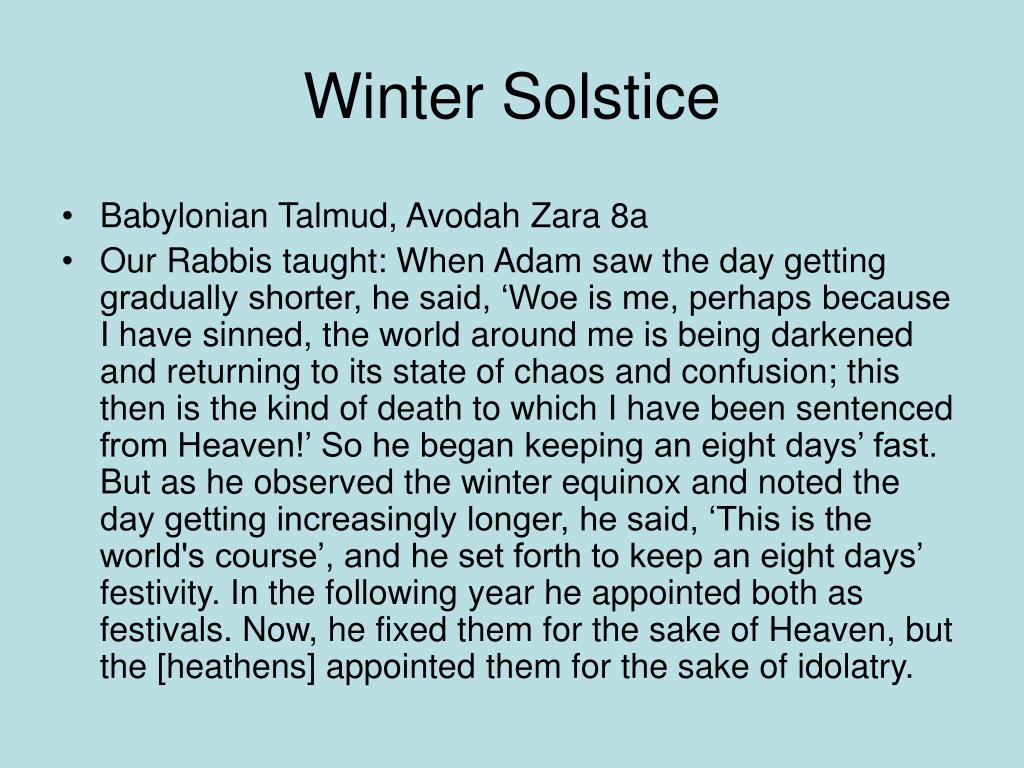 Winter Solstice

• Babylonian Talmud, Avodah Zara 8a
• Our Rabbis taught: When Adam saw the day getting gradually shorter, he said, ‘Woe is me, perhaps because I have sinned, the world around me is being darkened and returning to its state of chaos and confusion; this then is the kind of death to which I have been sentenced from Heaven!’ So he began keeping an eight days’ fast. But as he observed the winter equinox and noted the day getting increasingly longer, he said, ‘This is the world's course’, and he set forth to keep an eight days’ festivity. In the following year he appointed both as festivals. Now, he fixed them for the sake of Heaven, but the [heathens] appointed them for the sake of idolatry.